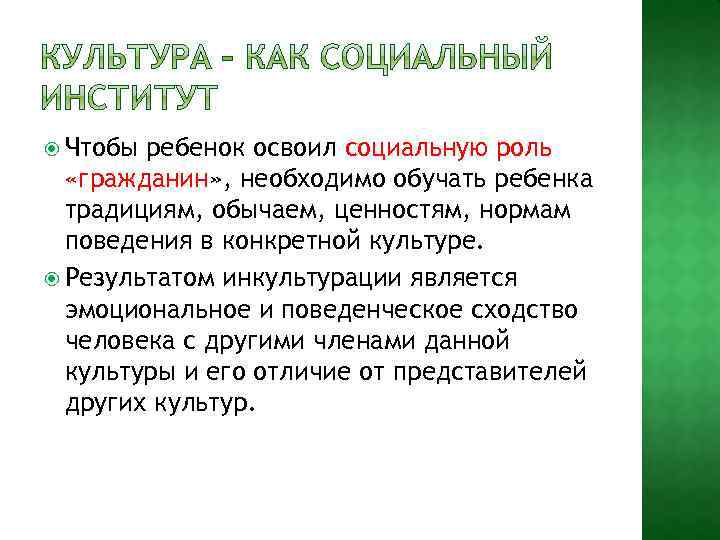 КУЛЬТУРА – КАК СОЦИАЛЬНЫЙ ИНСТИТУТ

Чтобы ребенок освоил социальную роль «гражданин», необходимо обучать ребенка традициям, обычаем, ценностям, нормам поведения в конкретной культуре.

Результатом инкультурации является эмоциональное и поведенческое сходство человека с другими членами данной культуры и его отличие от представителей других культур.